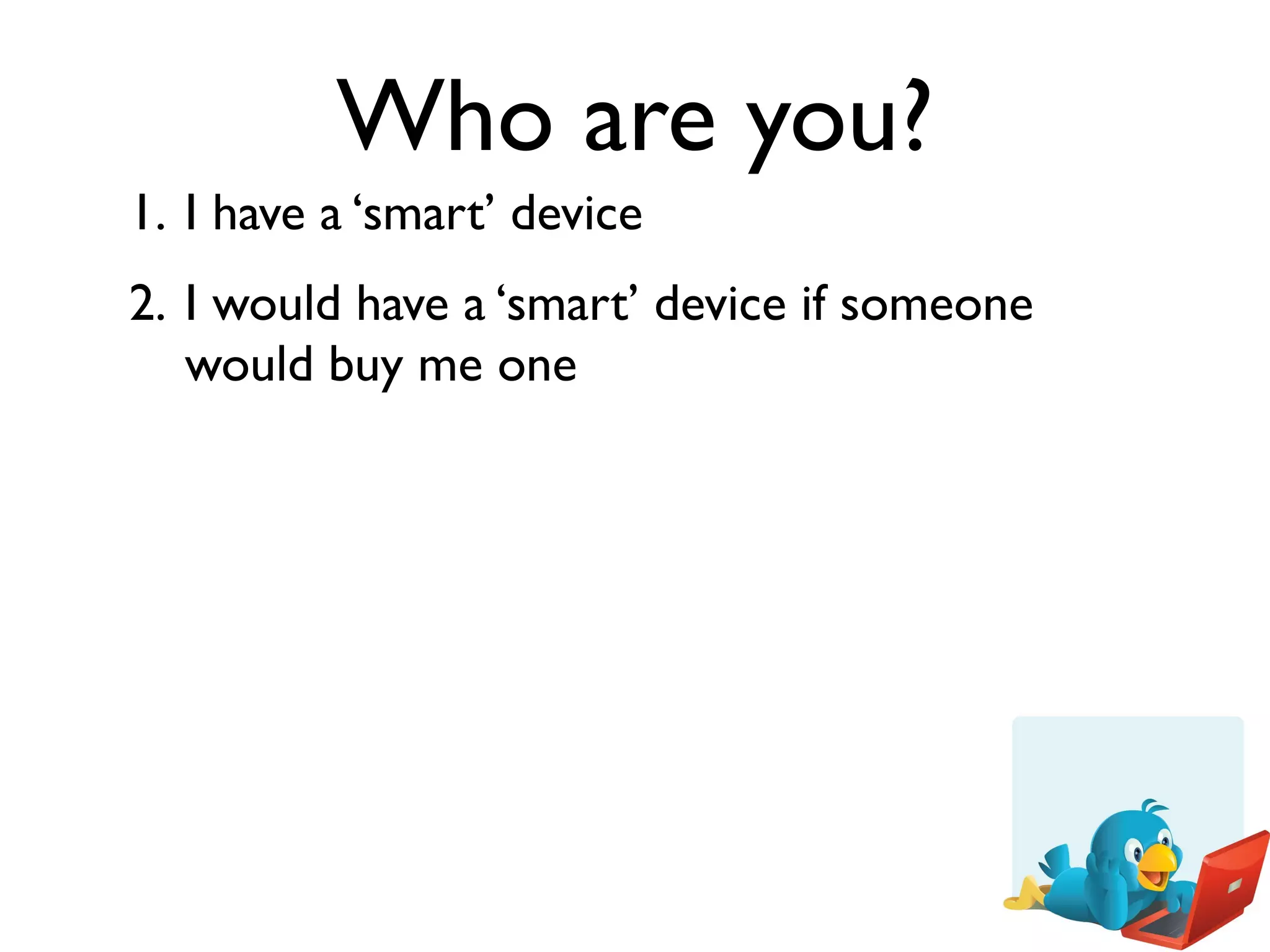 Who are you?

1. I have a ‘smart’ device

2. I would have a ‘smart’ device if someone would buy me one